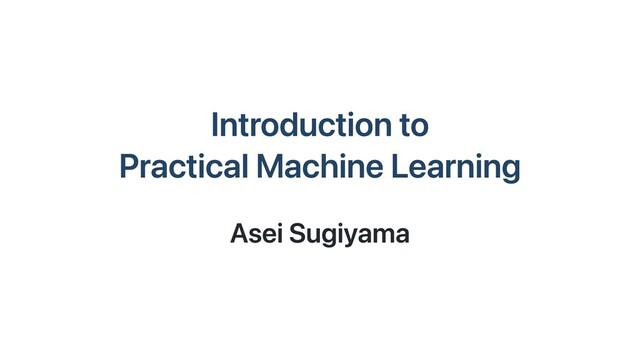 Introduction to
Practical Machine Learning

Asei Sugiyama